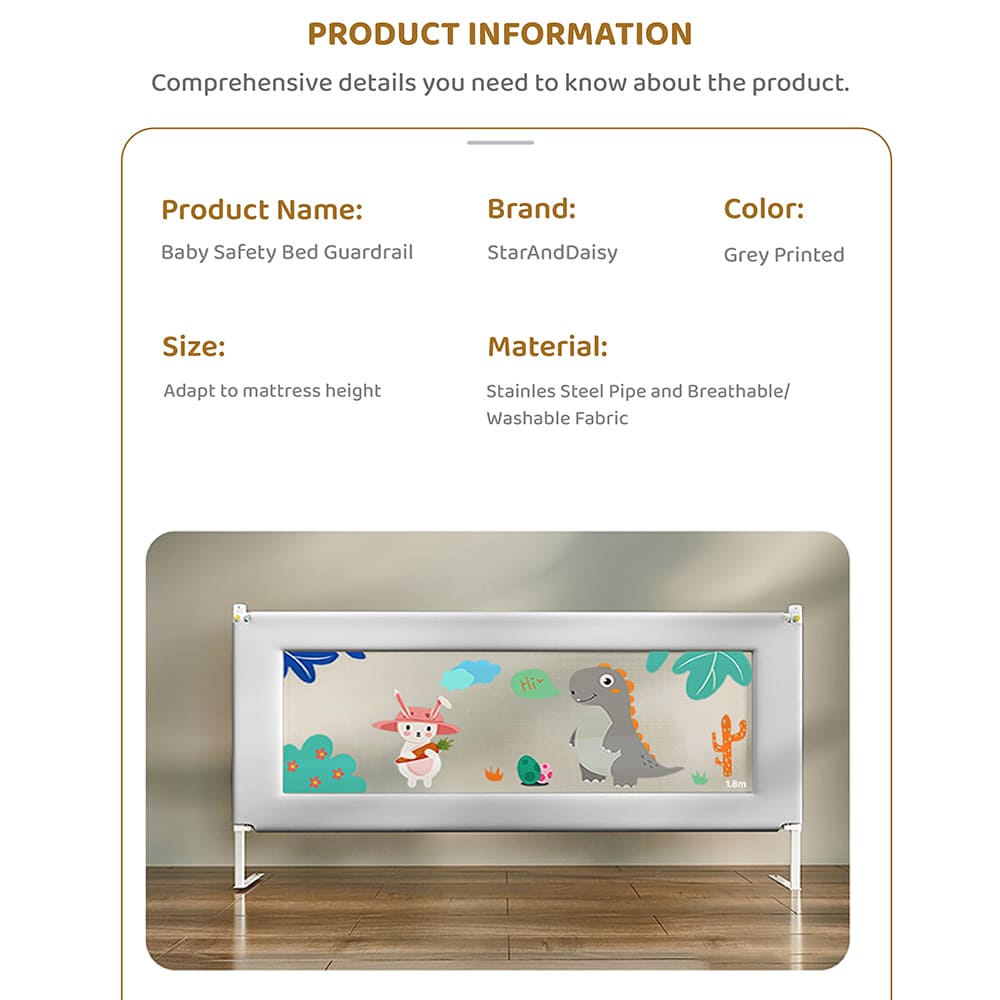 PRODUCT INFORMATION

Comprehensive details you need to know about the product.

Product Name:
Baby Safety Bed Guardrail

Brand:
StarAndDaisy

Color:
Grey Printed

Size:
Adapt to mattress height

Material:
Stainles Steel Pipe and Breathable/ Washable Fabric

Hi~

1.8m